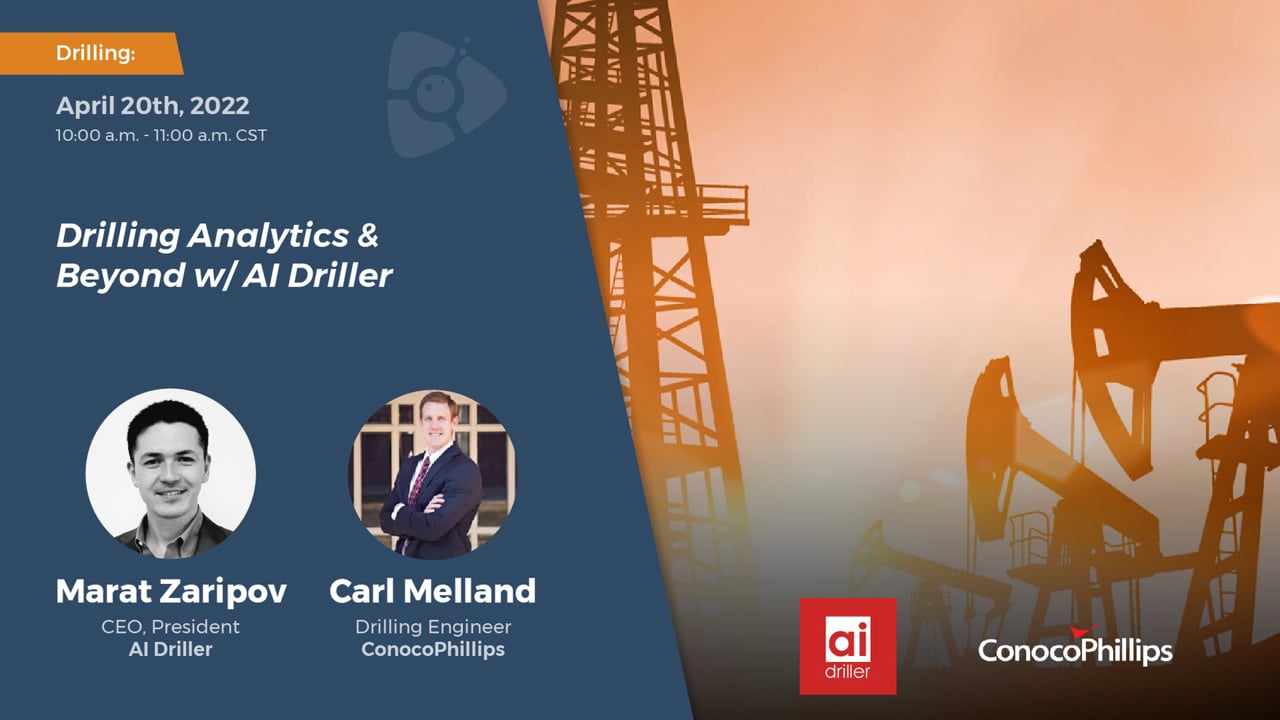 Drilling:

April 20th, 2022
10:00 a.m. - 11:00 a.m. CST

Drilling Analytics & Beyond w/ AI Driller

Marat Zaripov
CEO, President
AI Driller

Carl Melland
Drilling Engineer
ConocoPhillips

ai
driller

ConocoPhillips